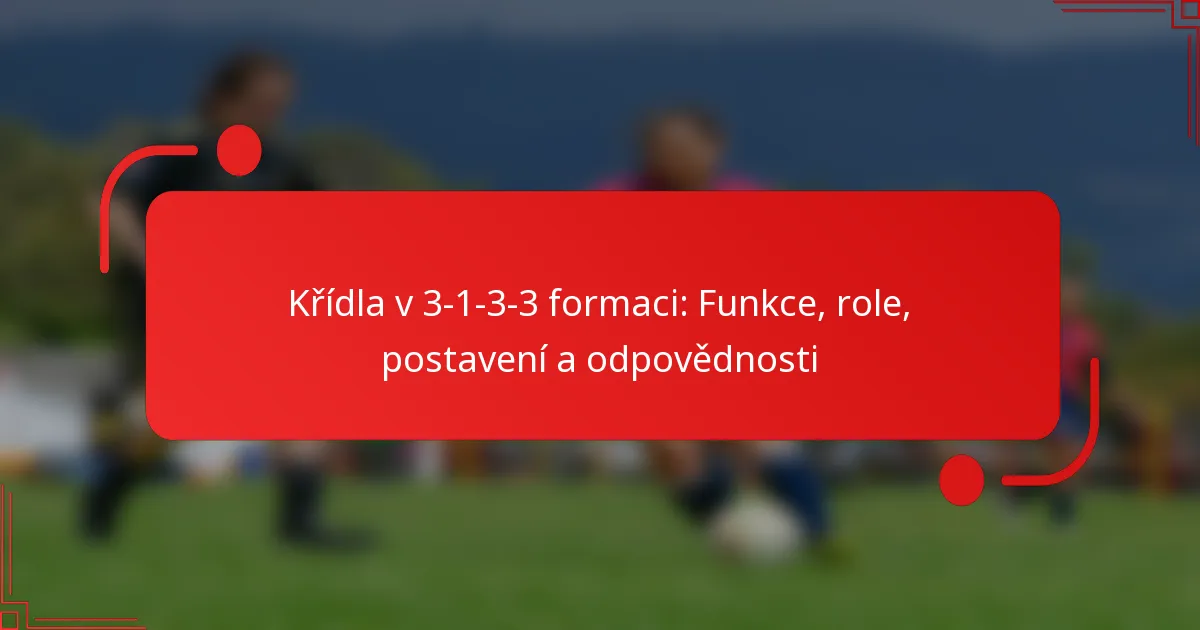 Křídla v 3-1-3-3 formaci: Funkce, role, postavení a odpovědnosti